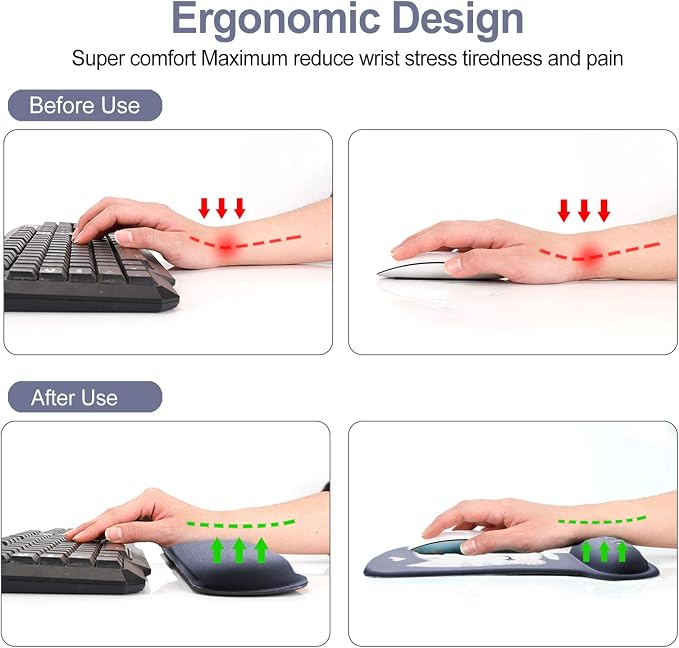 Ergonomic Design

Super comfort Maximum reduce wrist stress tiredness and pain

Before Use

After Use